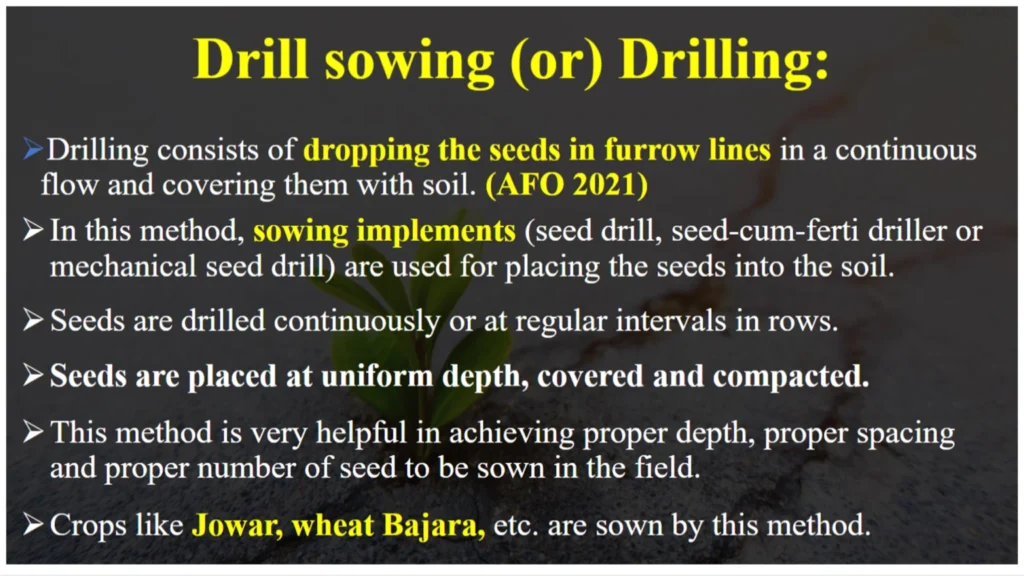 Drill sowing (or) Drilling:

➢Drilling consists of dropping the seeds in furrow lines in a continuous flow and covering them with soil. (AFO 2021)

➢ In this method, sowing implements (seed drill, seed-cum-ferti driller or mechanical seed drill) are used for placing the seeds into the soil.

➢ Seeds are drilled continuously or at regular intervals in rows.

➢ Seeds are placed at uniform depth, covered and compacted.

➢ This method is very helpful in achieving proper depth, proper spacing and proper number of seed to be sown in the field.

➢ Crops like Jowar, wheat Bajara, etc. are sown by this method.